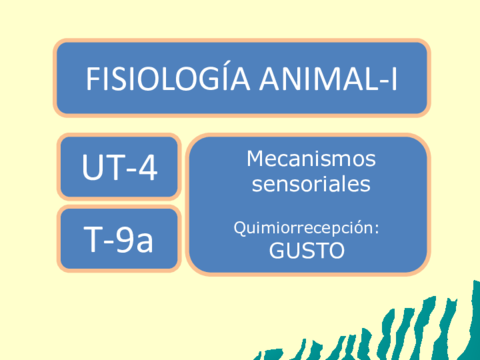 FISIOLOGÍA ANIMAL-I

UT-4

T-9a

Mecanismos sensoriales

Quimiorrecepción:
GUSTO